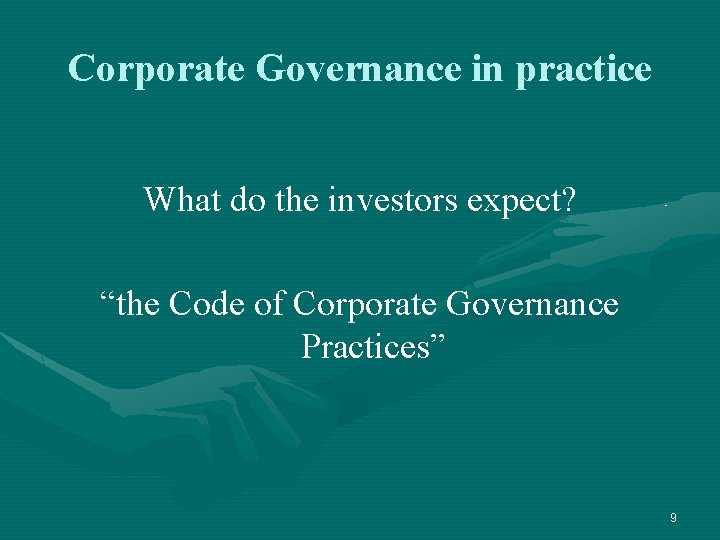 Corporate Governance in practice

What do the investors expect?

“the Code of Corporate Governance Practices”

9